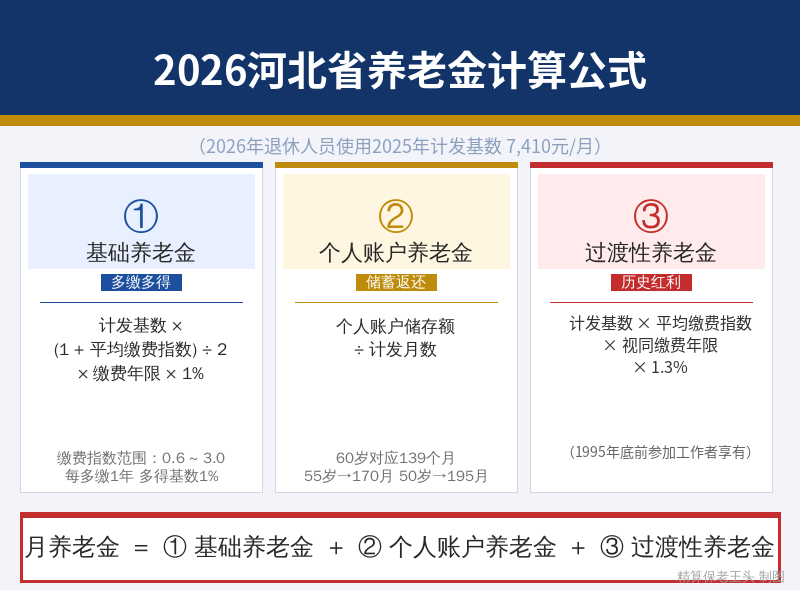 2026河北省养老金计算公式

(2026年退休人员使用2025年计发基数 7,410元/月)

①
基础养老金
多缴多得

计发基数 ×
(1 + 平均缴费指数) ÷ 2
× 缴费年限 × 1%

缴费指数范围：0.6 ~ 3.0
每多缴1年 多得基数1%

②
个人账户养老金
储蓄返还

个人账户储存额
÷ 计发月数

60岁对应139个月
55岁→170月 50岁→195月

③
过渡性养老金
历史红利

计发基数 × 平均缴费指数
× 视同缴费年限
× 1.3%

(1995年底前参加工作者享有)

月养老金 ＝ ① 基础养老金 ＋ ② 个人账户养老金 ＋ ③ 过渡性养老金

精算保老王头 制图